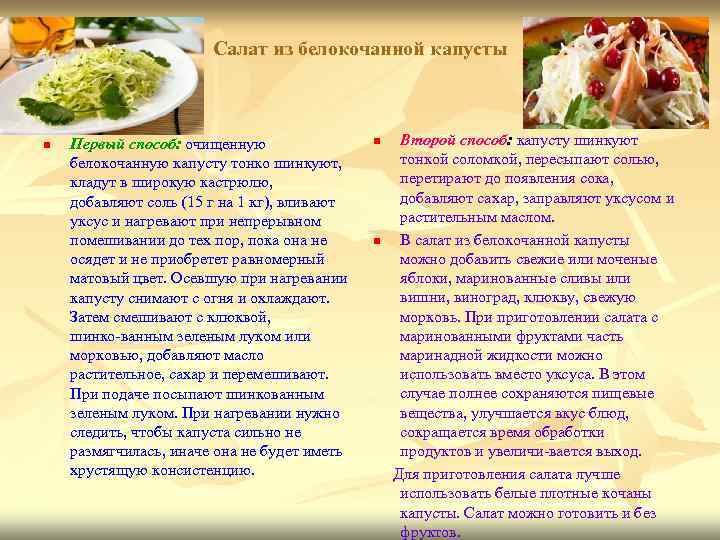 Салат из белокочанной капусты

Первый способ: очищенную белокочанную капусту тонко шинкуют, кладут в широкую кастрюлю, добавляют соль (15 г на 1 кг), вливают уксус и нагревают при непрерывном помешивании до тех пор, пока она не осядет и не приобретет равномерный матовый цвет. Осевшую при нагревании капусту снимают с огня и охлаждают. Затем смешивают с клюквой, шинко-ванным зеленым луком или морковью, добавляют масло растительное, сахар и перемешивают. При подаче посыпают шинкованным зеленым луком. При нагревании нужно следить, чтобы капуста сильно не размягчилась, иначе она не будет иметь хрустящую консистенцию.

Второй способ: капусту шинкуют тонкой соломкой, пересыпают солью, перетирают до появления сока, добавляют сахар, заправляют уксусом и растительным маслом.

В салат из белокочанной капусты можно добавить свежие или моченые яблоки, маринованные сливы или вишни, виноград, клюкву, свежую морковь. При приготовлении салата с маринованными фруктами часть маринадной жидкости можно использовать вместо уксуса. В этом случае полнее сохраняются пищевые вещества, улучшается вкус блюд, сокращается время обработки продуктов и увеличи-вается выход.

Для приготовления салата лучше использовать белые плотные кочаны капусты. Салат можно готовить и без фруктов.